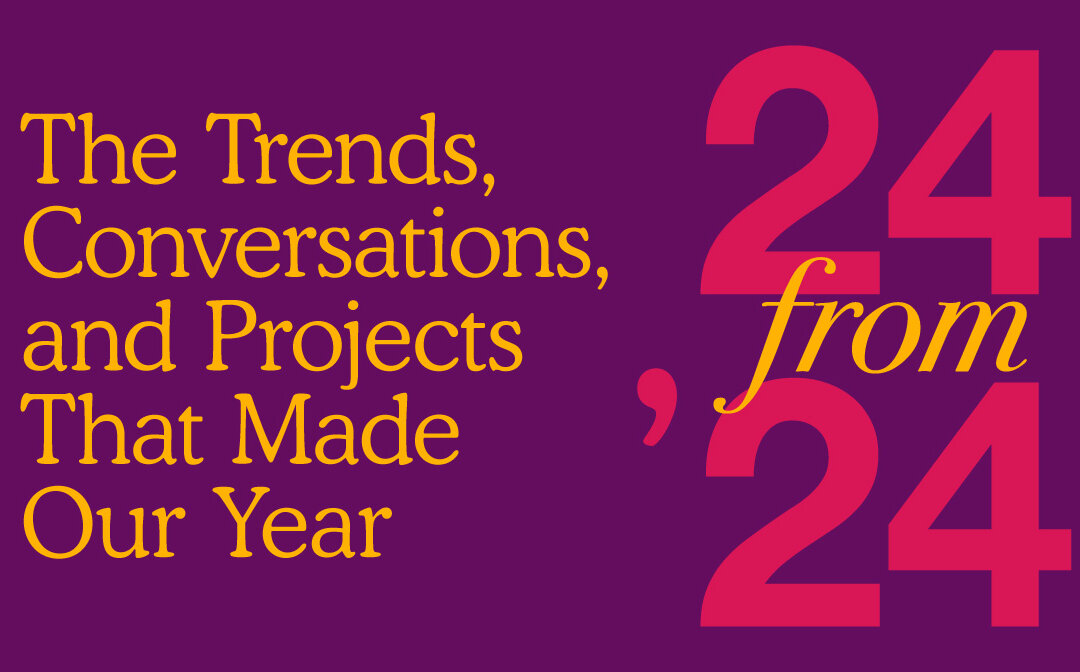 The Trends, Conversations, and Projects That Made Our Year

24 from '24